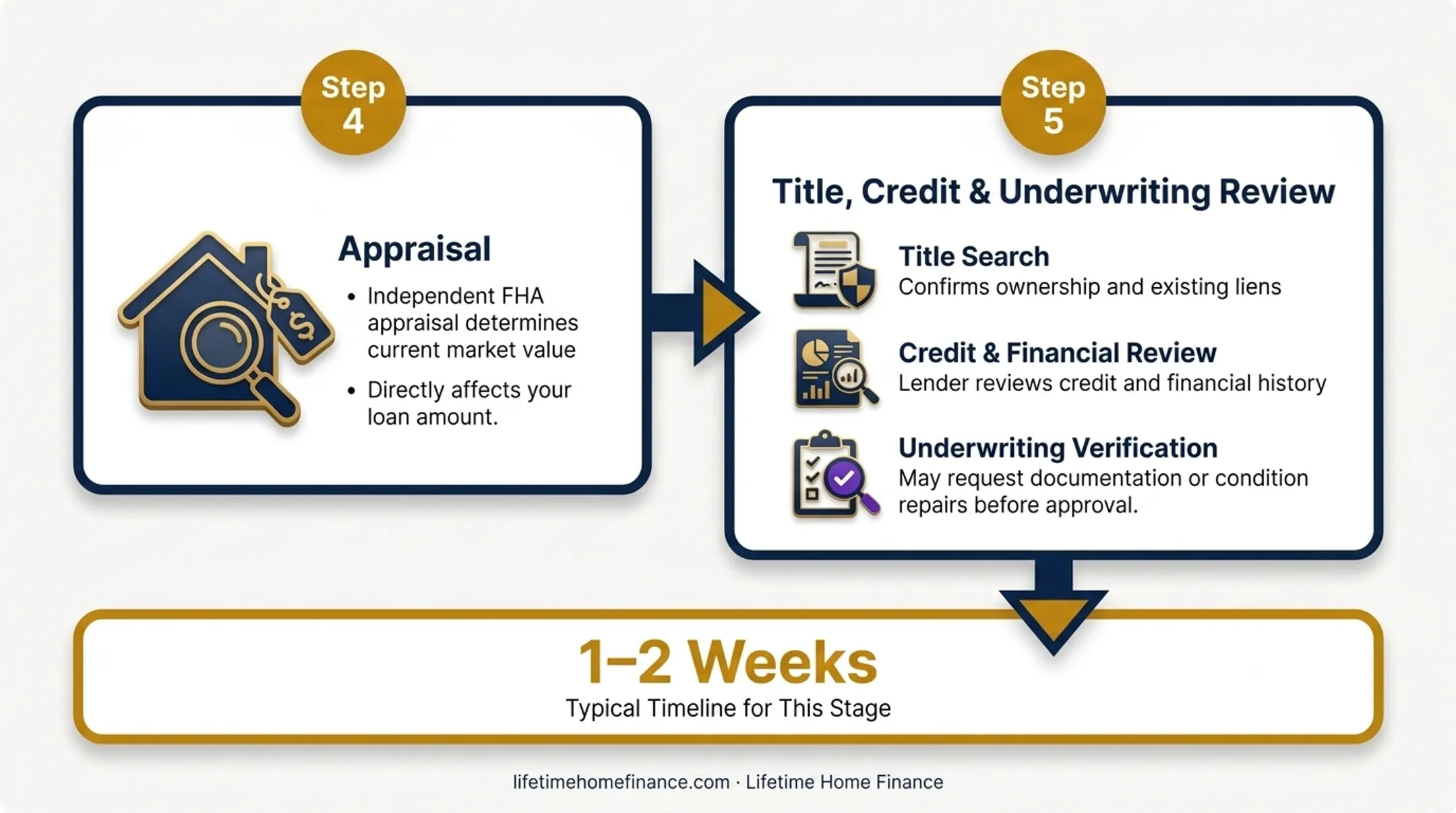 Step 4

Appraisal

• Independent FHA appraisal determines current market value

• Directly affects your loan amount.

Step 5

Title, Credit & Underwriting Review

Title Search
Confirms ownership and existing liens

Credit & Financial Review
Lender reviews credit and financial history

Underwriting Verification
May request documentation or condition repairs before approval.

1–2 Weeks
Typical Timeline for This Stage

lifetimehomefinance.com · Lifetime Home Finance